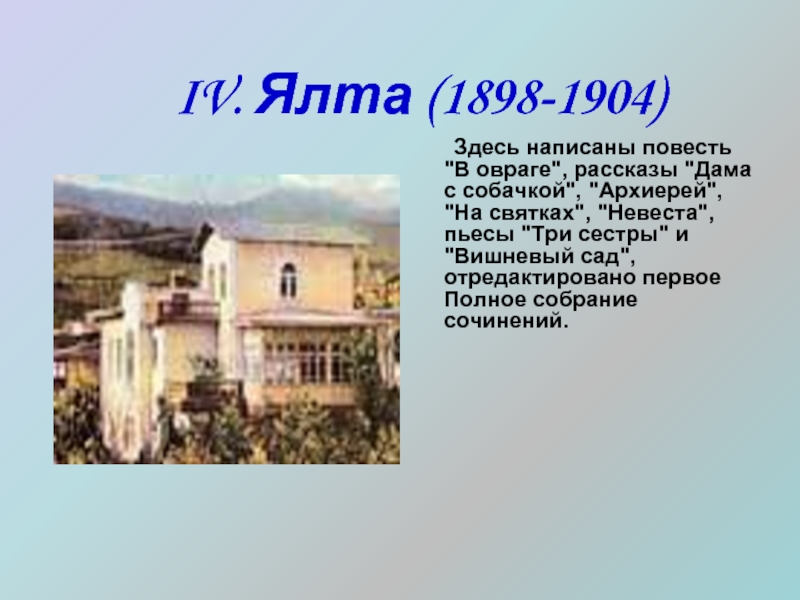 IV. Ялта (1898-1904)

Здесь написаны повесть "В овраге", рассказы "Дама с собачкой", "Архиерей", "На святках", "Невеста", пьесы "Три сестры" и "Вишневый сад", отредактировано первое Полное собрание сочинений.